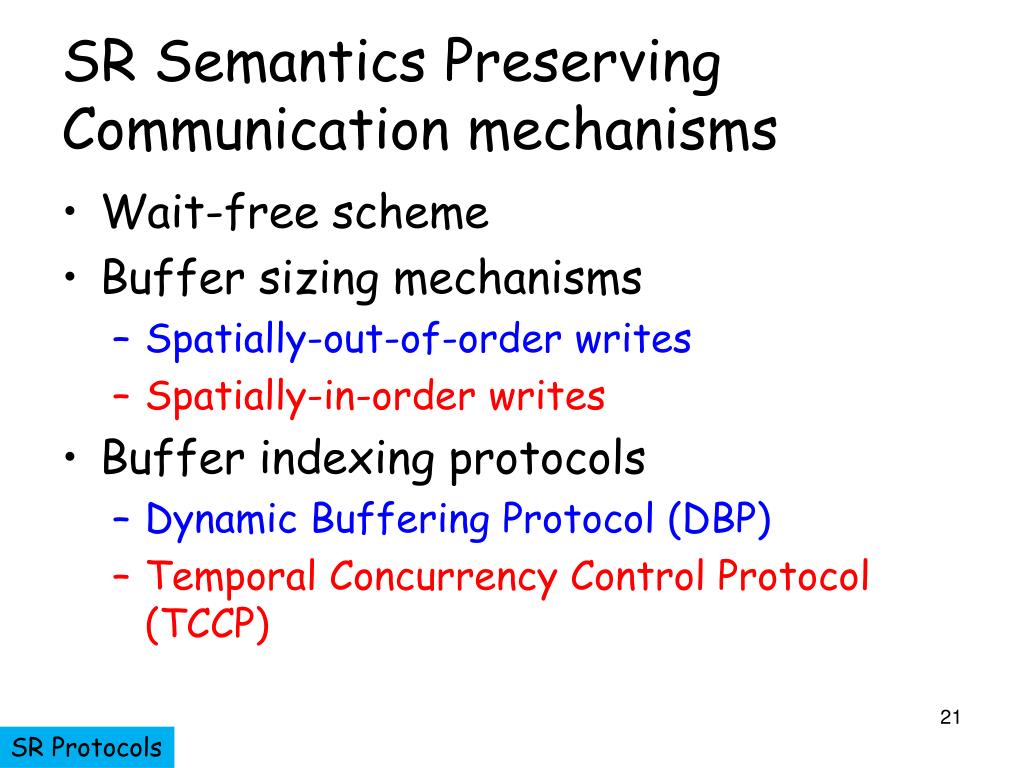 SR Semantics Preserving Communication mechanisms

• Wait-free scheme
• Buffer sizing mechanisms
  – Spatially-out-of-order writes
  – Spatially-in-order writes
• Buffer indexing protocols
  – Dynamic Buffering Protocol (DBP)
  – Temporal Concurrency Control Protocol (TCCP)

21

SR Protocols